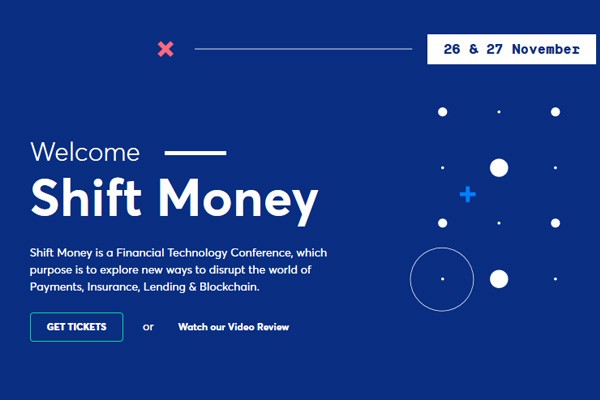 26 & 27 November

Welcome

Shift Money

Shift Money is a Financial Technology Conference, which purpose is to explore new ways to disrupt the world of Payments, Insurance, Lending & Blockchain.

GET TICKETS

or

Watch our Video Review